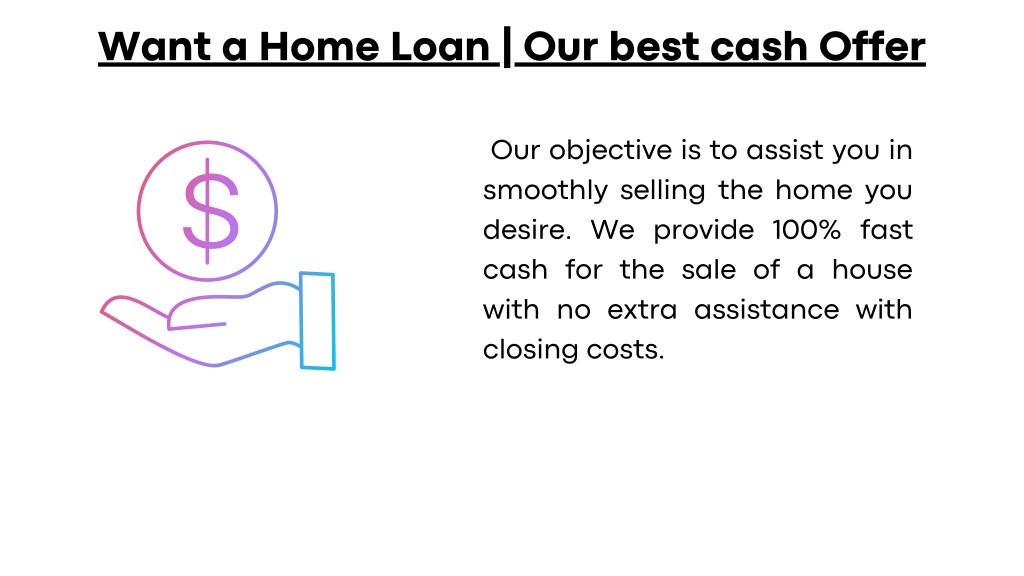 Want a Home Loan | Our best cash Offer

$

Our objective is to assist you in smoothly selling the home you desire. We provide 100% fast cash for the sale of a house with no extra assistance with closing costs.